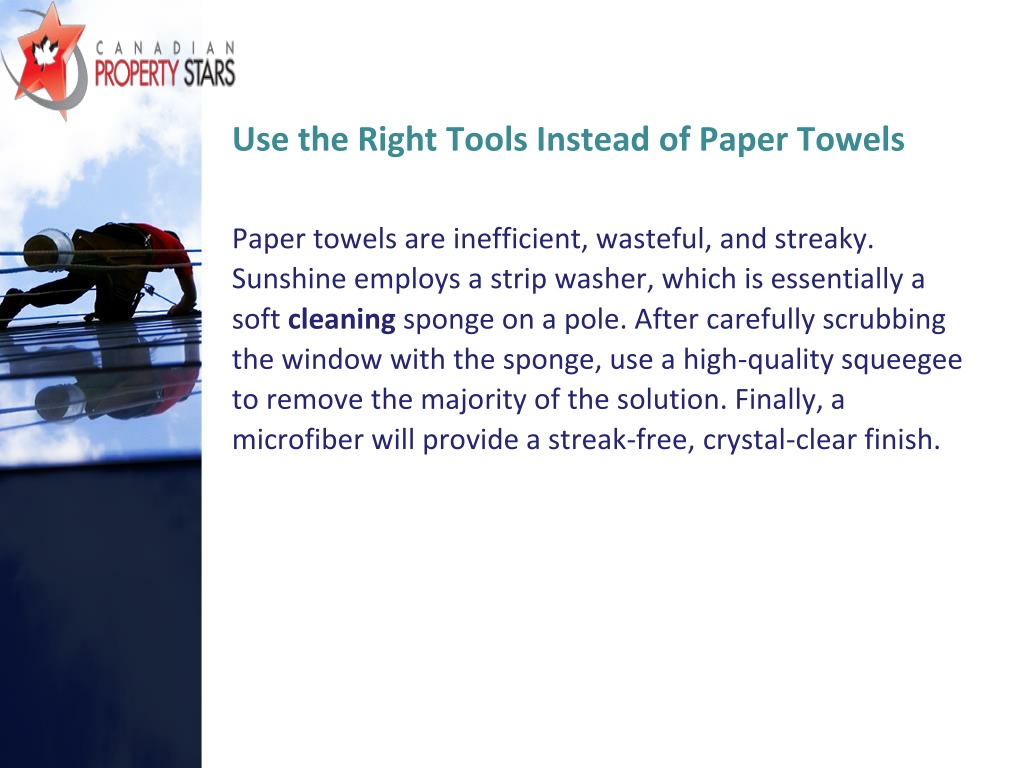 CANADIAN
PROPERTY STARS

Use the Right Tools Instead of Paper Towels

Paper towels are inefficient, wasteful, and streaky. Sunshine employs a strip washer, which is essentially a soft cleaning sponge on a pole. After carefully scrubbing the window with the sponge, use a high-quality squeegee to remove the majority of the solution. Finally, a microfiber will provide a streak-free, crystal-clear finish.